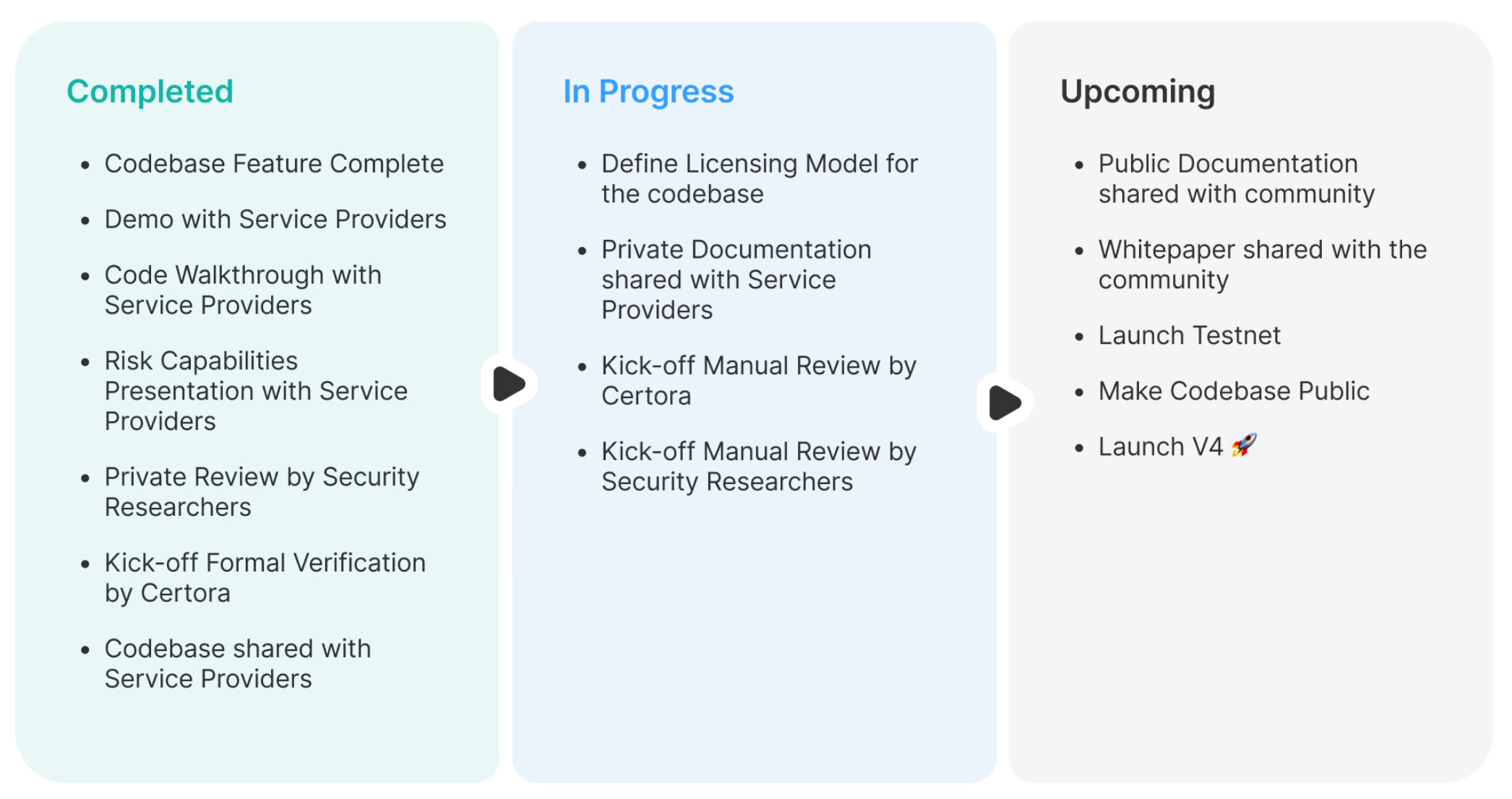 Completed

- Codebase Feature Complete
- Demo with Service Providers
- Code Walkthrough with Service Providers
- Risk Capabilities Presentation with Service Providers
- Private Review by Security Researchers
- Kick-off Formal Verification by Certora
- Codebase shared with Service Providers

In Progress

- Define Licensing Model for the codebase
- Private Documentation shared with Service Providers
- Kick-off Manual Review by Certora
- Kick-off Manual Review by Security Researchers

Upcoming

- Public Documentation shared with community
- Whitepaper shared with the community
- Launch Testnet
- Make Codebase Public
- Launch V4 🚀